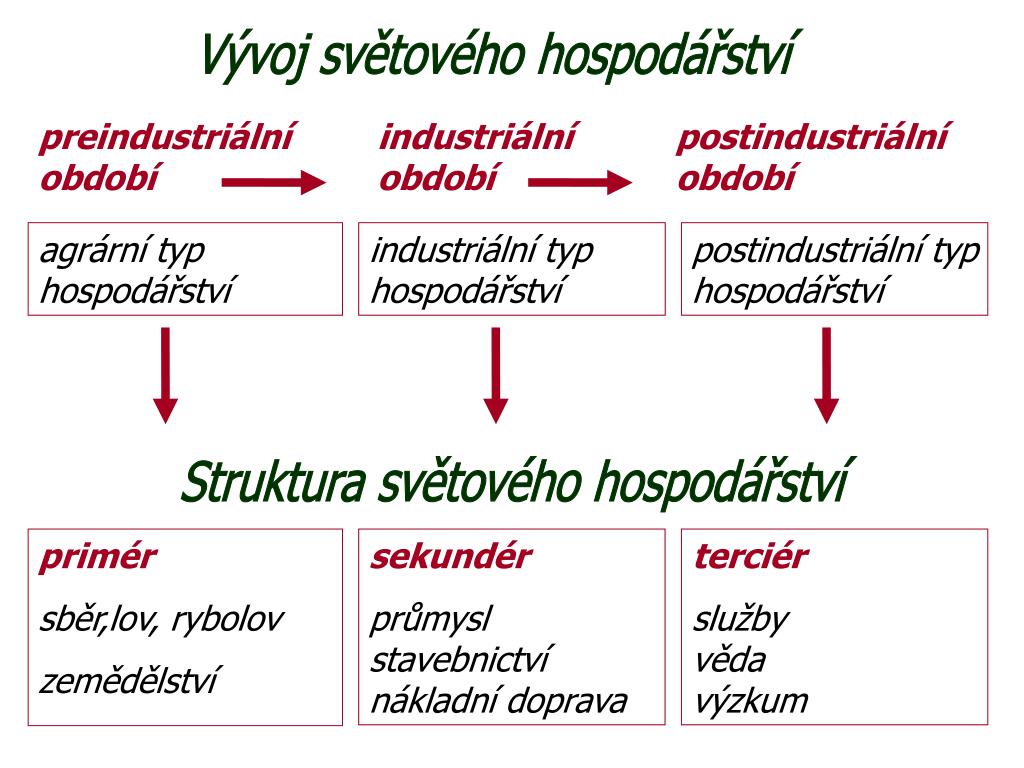 Vývoj světového hospodářství

preindustriální období

industriální období

postindustriální období

agrární typ hospodářství

industriální typ hospodářství

postindustriální typ hospodářství

Struktura světového hospodářství

primér

sběr,lov, rybolov

zemědělství

sekundér

průmysl
stavebnictví
nákladní doprava

terciér

služby
věda
výzkum